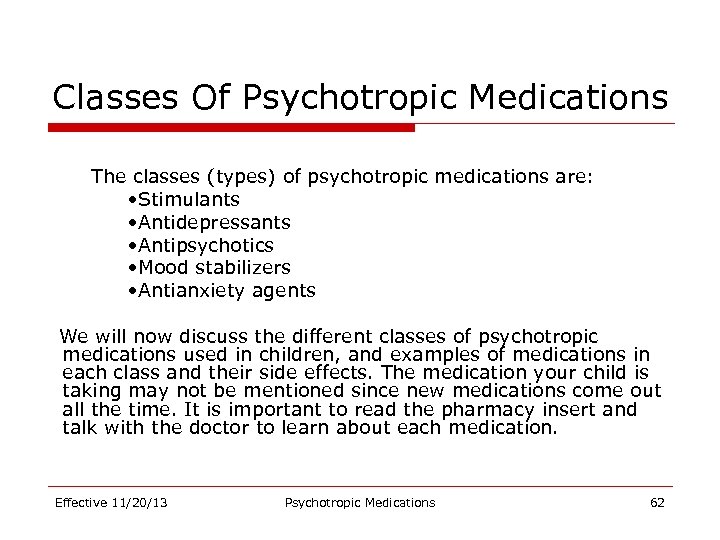 Classes Of Psychotropic Medications

The classes (types) of psychotropic medications are:
•Stimulants
•Antidepressants
•Antipsychotics
•Mood stabilizers
•Antianxiety agents

We will now discuss the different classes of psychotropic medications used in children, and examples of medications in each class and their side effects. The medication your child is taking may not be mentioned since new medications come out all the time. It is important to read the pharmacy insert and talk with the doctor to learn about each medication.

Effective 11/20/13 Psychotropic Medications 62